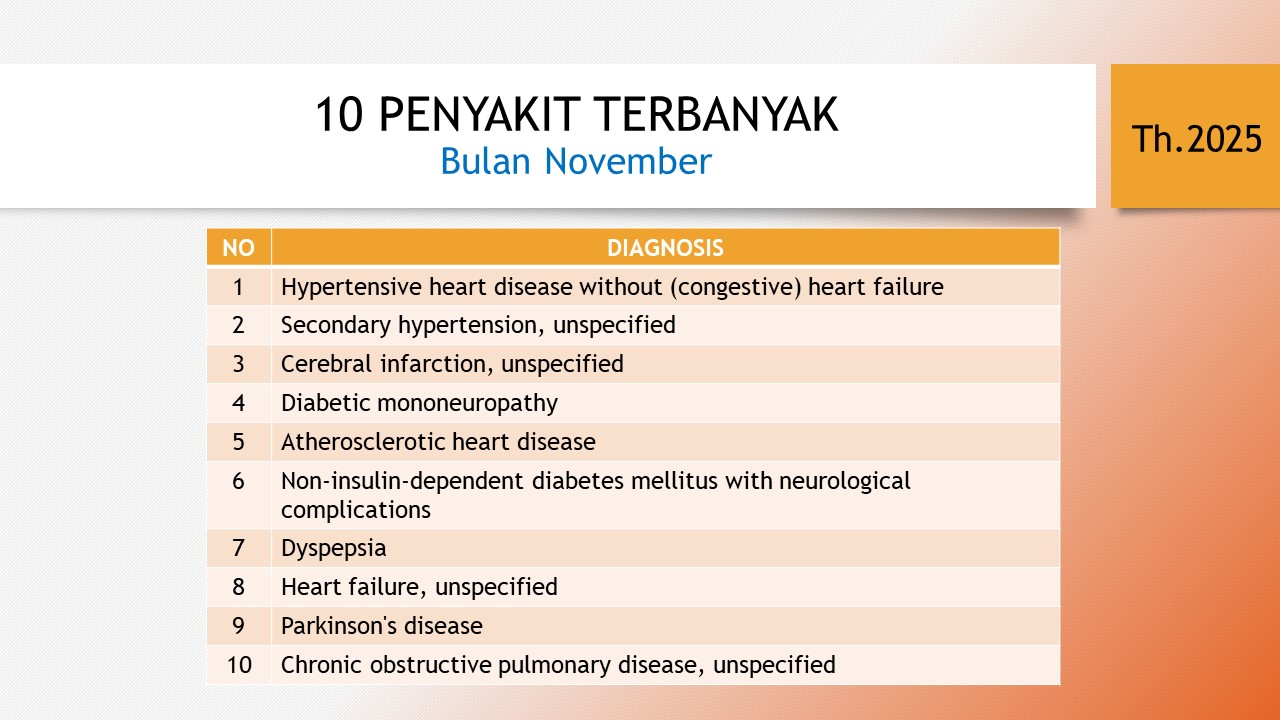 10 PENYAKIT TERBANYAK
Bulan November

Th.2025

| NO | DIAGNOSIS |
|---|---|
| 1 | Hypertensive heart disease without (congestive) heart failure |
| 2 | Secondary hypertension, unspecified |
| 3 | Cerebral infarction, unspecified |
| 4 | Diabetic mononeuropathy |
| 5 | Atherosclerotic heart disease |
| 6 | Non-insulin-dependent diabetes mellitus with neurological complications |
| 7 | Dyspepsia |
| 8 | Heart failure, unspecified |
| 9 | Parkinson's disease |
| 10 | Chronic obstructive pulmonary disease, unspecified |